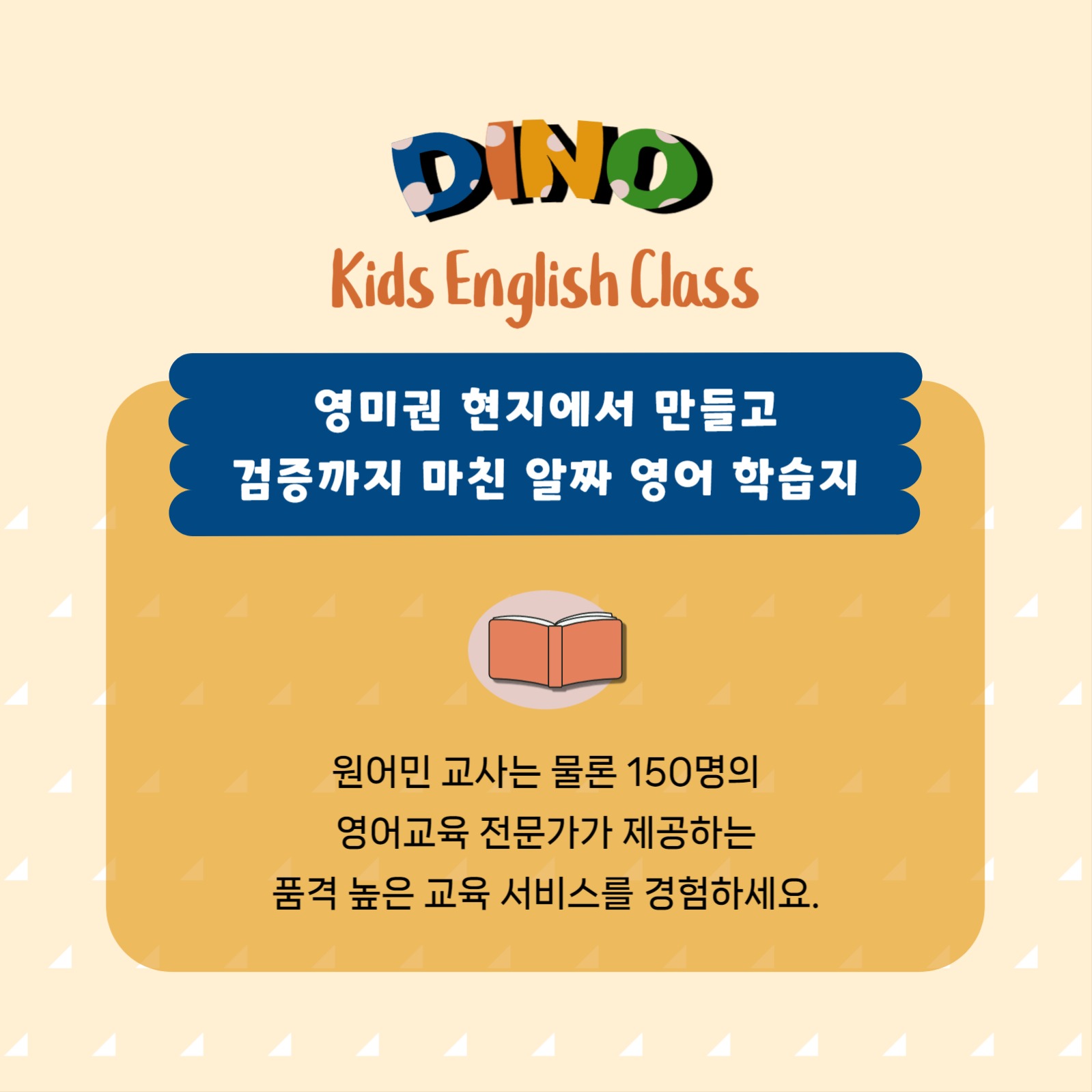 DINO

Kids English Class

영미권 현지에서 만들고
검증까지 마친 알짜 영어 학습지

원어민 교사는 물론 150명의
영어교육 전문가가 제공하는
품격 높은 교육 서비스를 경험하세요.